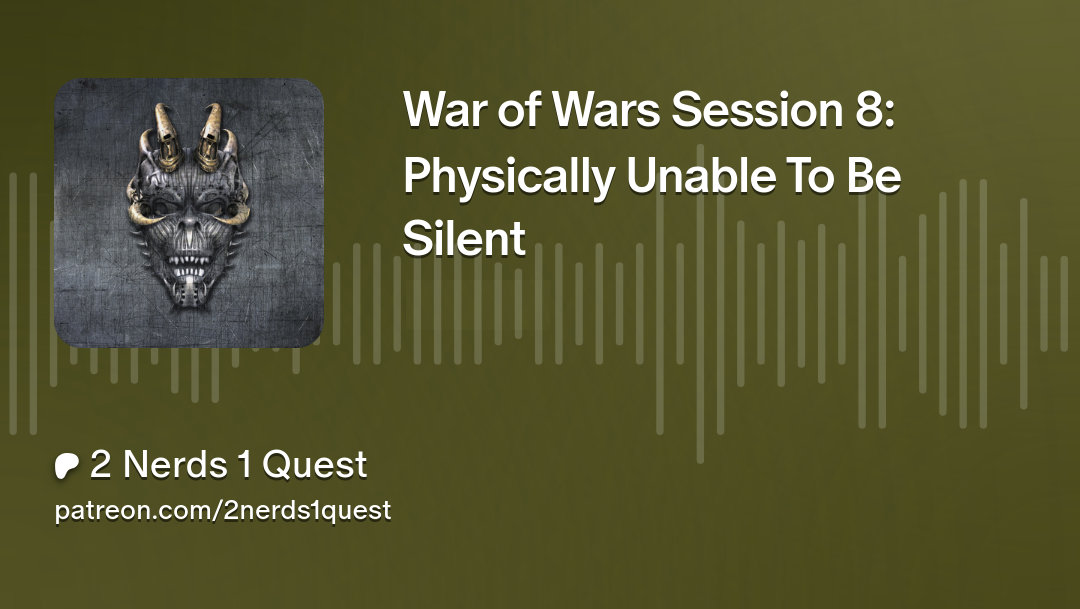 War of Wars Session 8: Physically Unable To Be Silent

2 Nerds 1 Quest
patreon.com/2nerds1quest